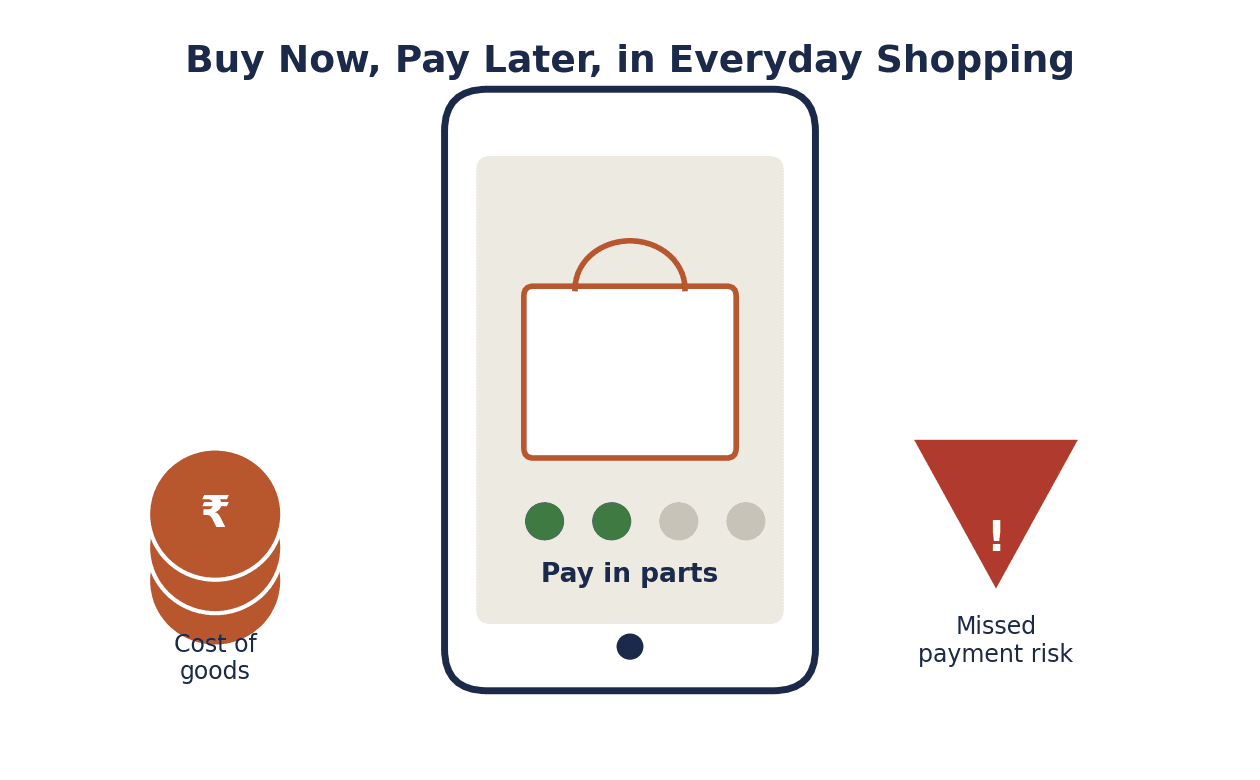 Buy Now, Pay Later, in Everyday Shopping

₹

Cost of goods

Pay in parts

!

Missed payment risk